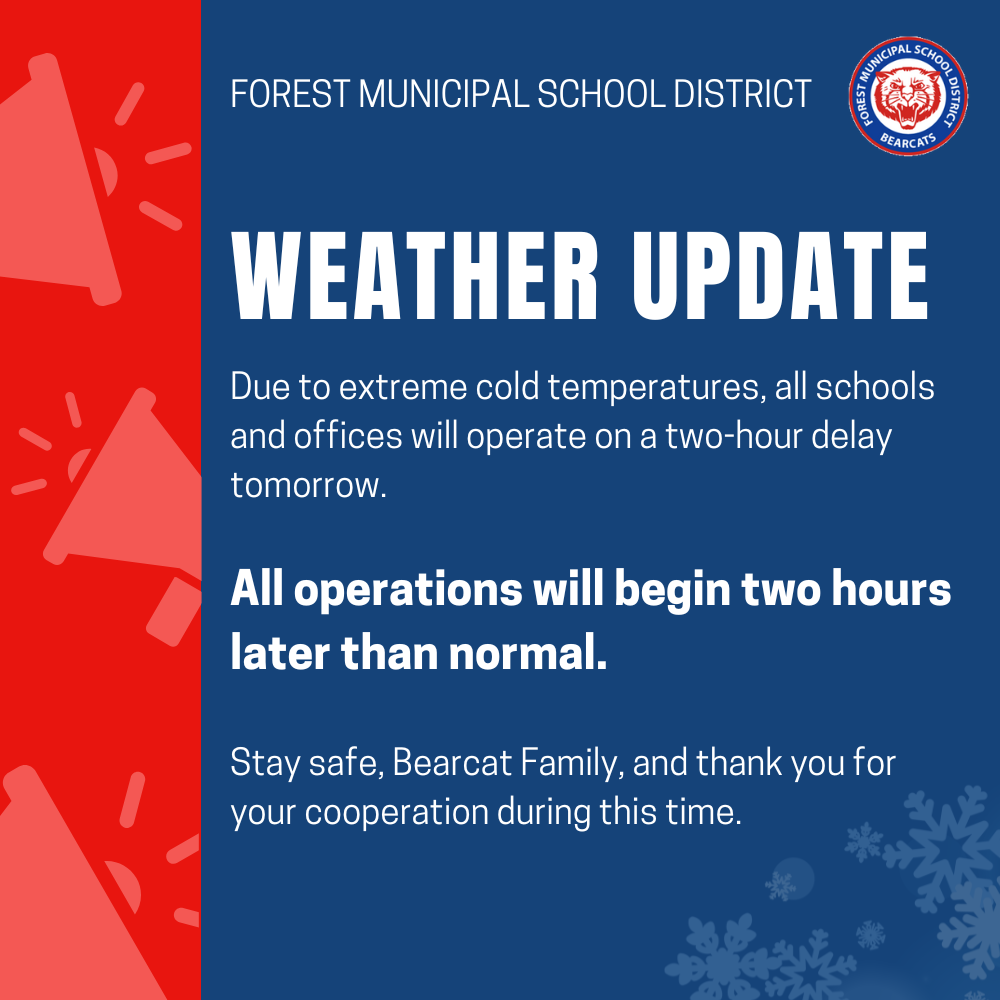 FOREST MUNICIPAL SCHOOL DISTRICT

FOREST MUNICIPAL SCHOOL DISTRICT
BEARCATS

WEATHER UPDATE

Due to extreme cold temperatures, all schools and offices will operate on a two-hour delay tomorrow.

All operations will begin two hours later than normal.

Stay safe, Bearcat Family, and thank you for your cooperation during this time.